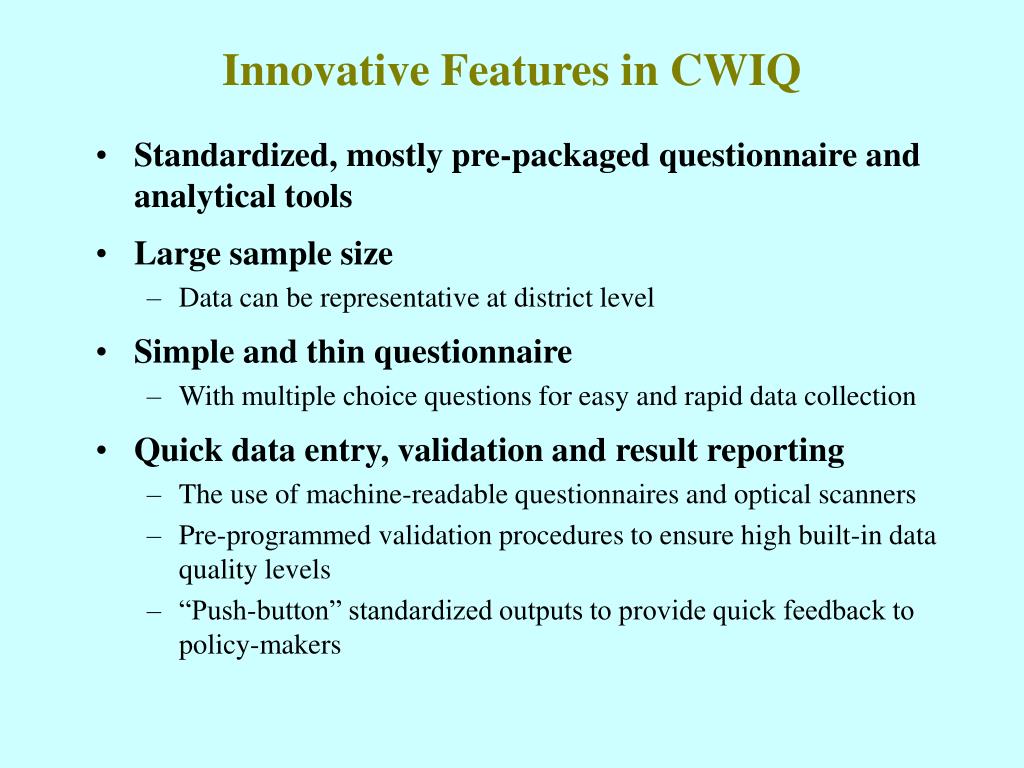 Innovative Features in CWIQ

• Standardized, mostly pre-packaged questionnaire and analytical tools

• Large sample size
– Data can be representative at district level

• Simple and thin questionnaire
– With multiple choice questions for easy and rapid data collection

• Quick data entry, validation and result reporting
– The use of machine-readable questionnaires and optical scanners
– Pre-programmed validation procedures to ensure high built-in data quality levels
– “Push-button” standardized outputs to provide quick feedback to policy-makers